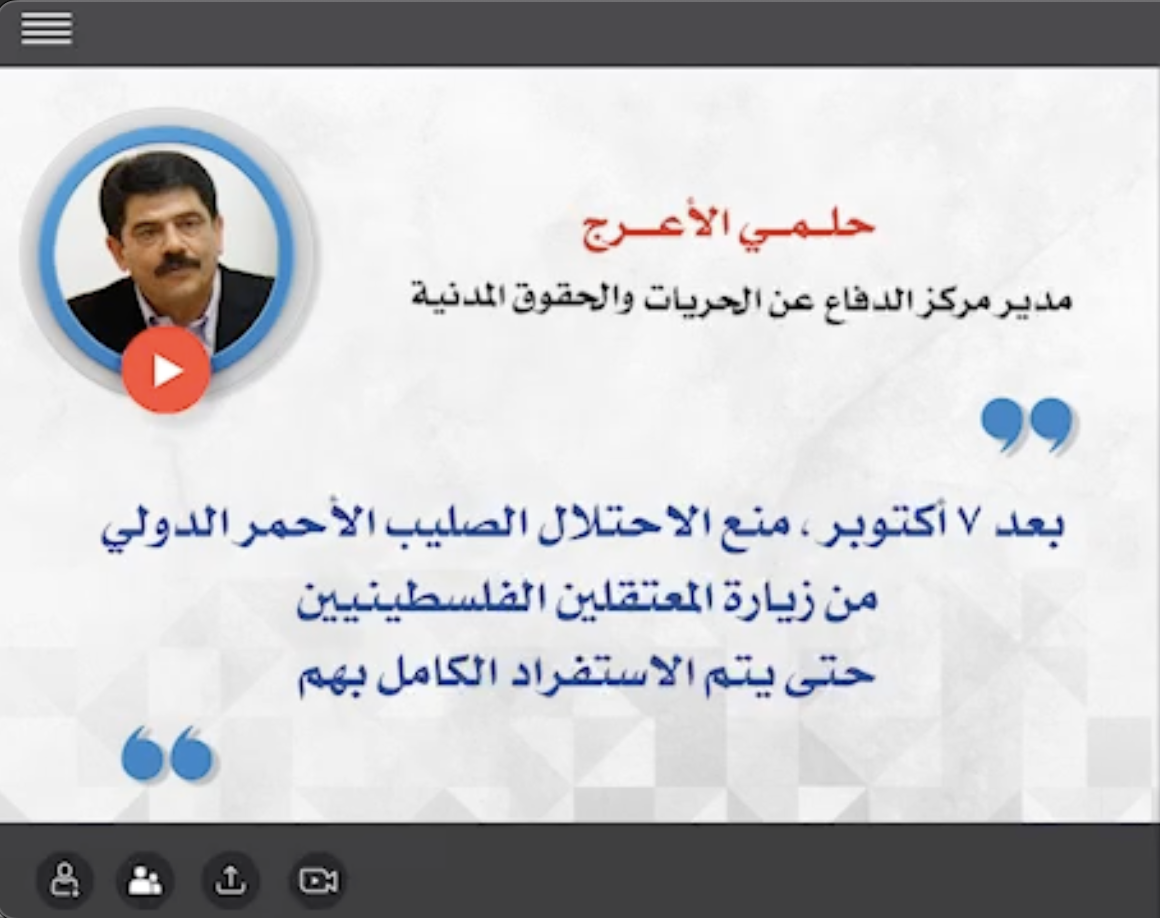 حلمي الأعرج

مدير مركز الدفاع عن الحريات والحقوق المدنية

بعد ٧ أكتوبر ، منع الاحتلال الصليب الأحمر الدولي من زيارة المعتقلين الفلسطينيين حتى يتم الاستفراد الكامل بهم